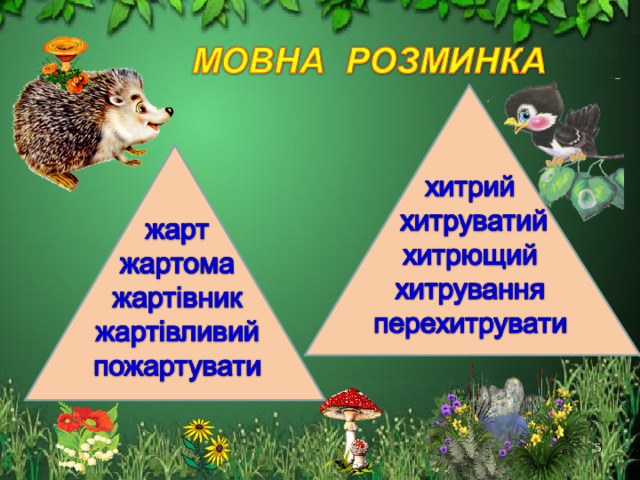 МОВНА РОЗМИНКА

жарт
жартома
жартівник
жартівливий
пожартувати

хитрий
хитруватий
хитрющий
хитрування
перехитрувати

5